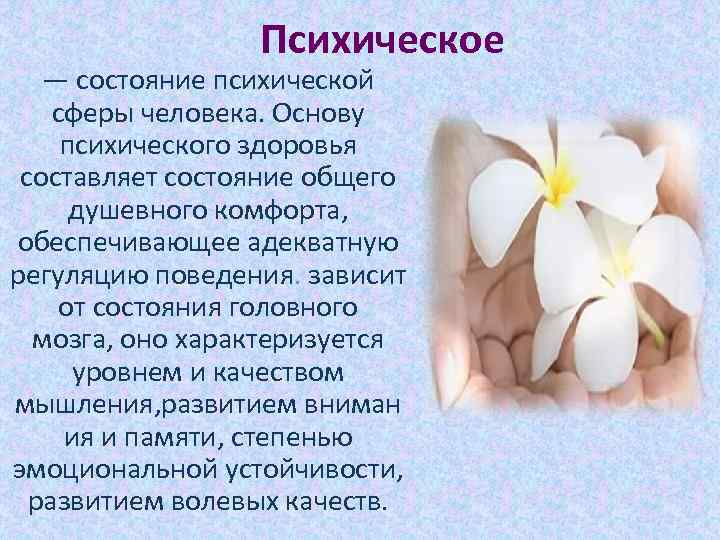 Психическое

— состояние психической сферы человека. Основу психического здоровья составляет состояние общего душевного комфорта, обеспечивающее адекватную регуляцию поведения. зависит от состояния головного мозга, оно характеризуется уровнем и качеством мышления,развитием вниман ия и памяти, степенью эмоциональной устойчивости, развитием волевых качеств.